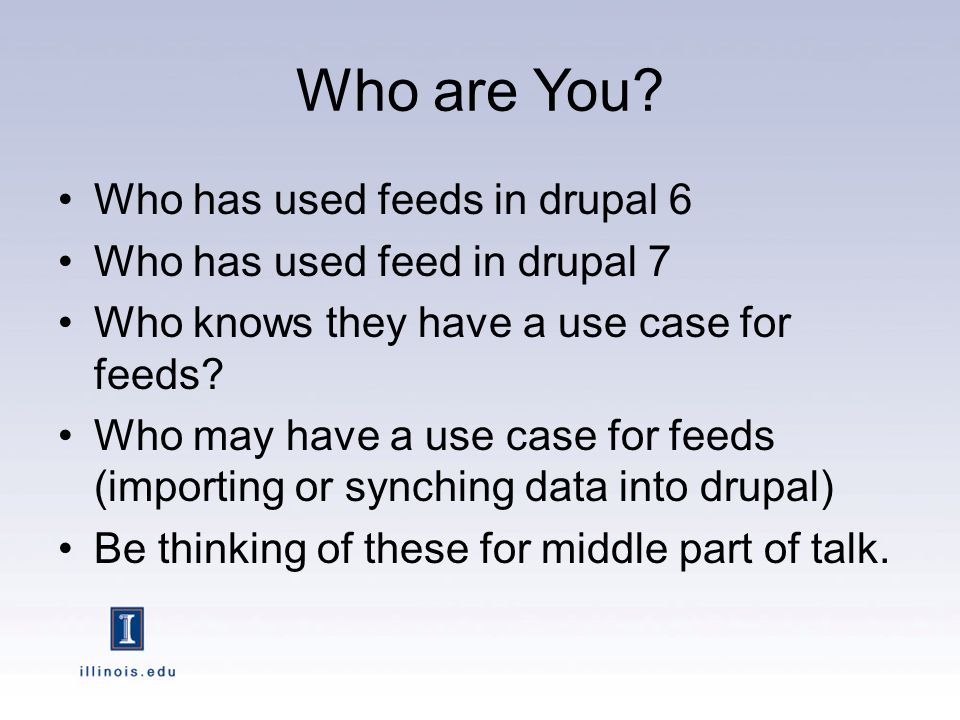 Who are You?

• Who has used feeds in drupal 6
• Who has used feed in drupal 7
• Who knows they have a use case for feeds?
• Who may have a use case for feeds (importing or synching data into drupal)
• Be thinking of these for middle part of talk.

I

illinois.edu